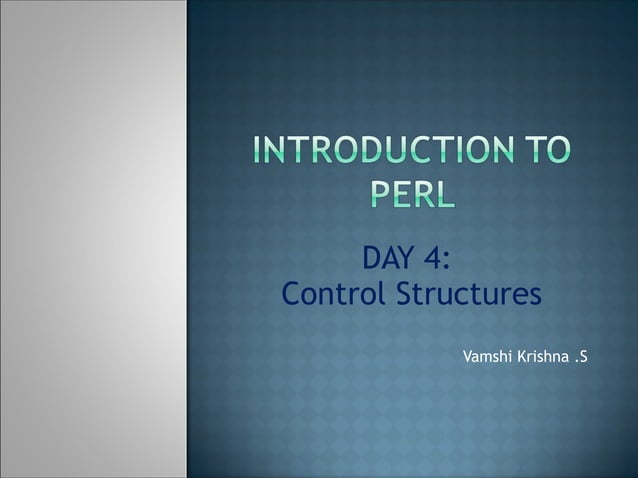 INTRODUCTION TO PERL

DAY 4:
Control Structures

Vamshi Krishna .S